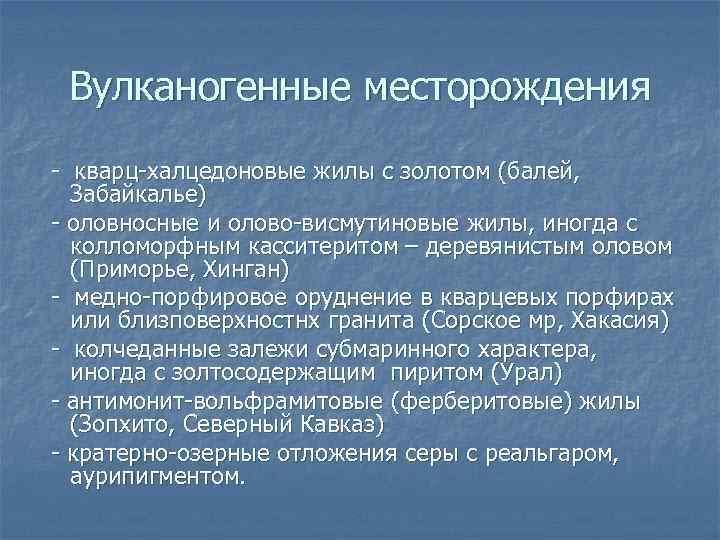 Вулканогенные месторождения

- кварц-халцедоновые жилы с золотом (балей, Забайкалье)

- оловносные и олово-висмутиновые жилы, иногда с колломорфным касситеритом – деревянистым оловом (Приморье, Хинган)

- медно-порфировое оруднение в кварцевых порфирах или близповерхностнх гранита (Сорское мр, Хакасия)

- колчеданные залежи субмаринного характера, иногда с золтосодержащим пиритом (Урал)

- антимонит-вольфрамитовые (ферберитовые) жилы (Зопхито, Северный Кавказ)

- кратерно-озерные отложения серы с реальгаром, аурипигментом.